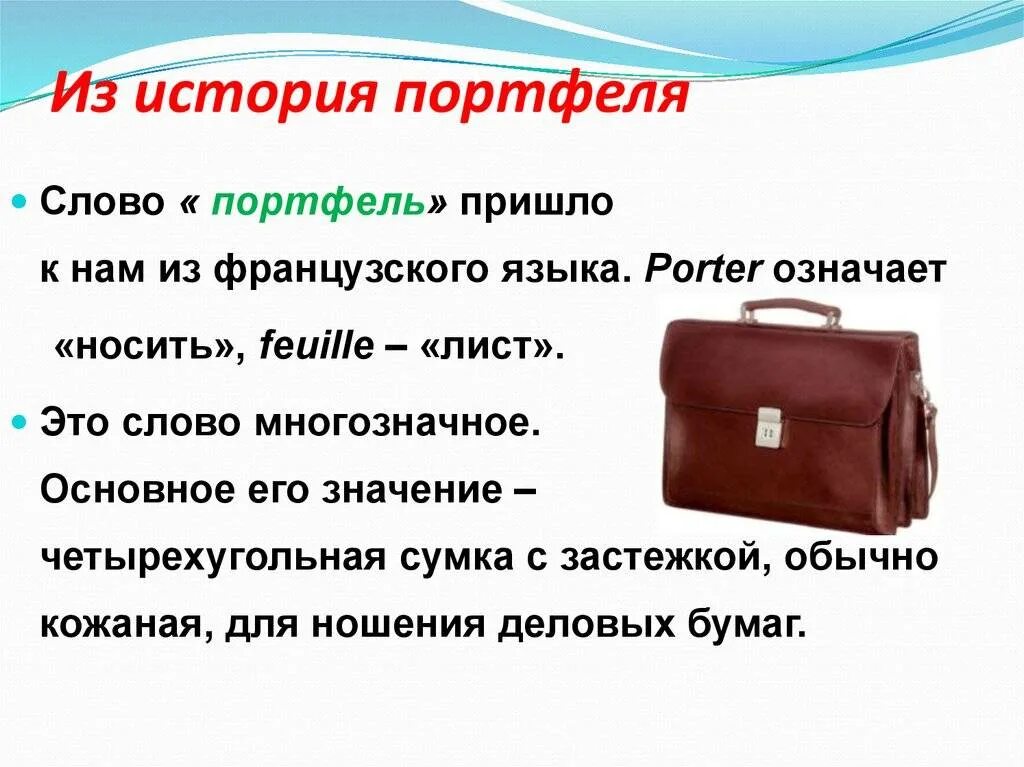 Из история портфеля

Слово « портфель» пришло к нам из французского языка. Porter означает «носить», feuille – «лист».

Это слово многозначное. Основное его значение – четырехугольная сумка с застежкой, обычно кожаная, для ношения деловых бумаг.